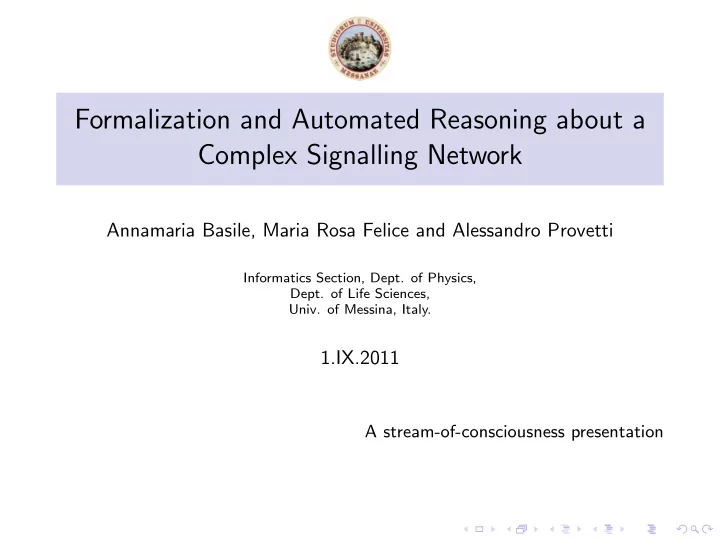 STUDIORUM UNIVERSITAS MESSANAE

Formalization and Automated Reasoning about a Complex Signalling Network

Annamaria Basile, Maria Rosa Felice and Alessandro Provetti

Informatics Section, Dept. of Physics,
Dept. of Life Sciences,
Univ. of Messina, Italy.

1.IX.2011

A stream-of-consciousness presentation